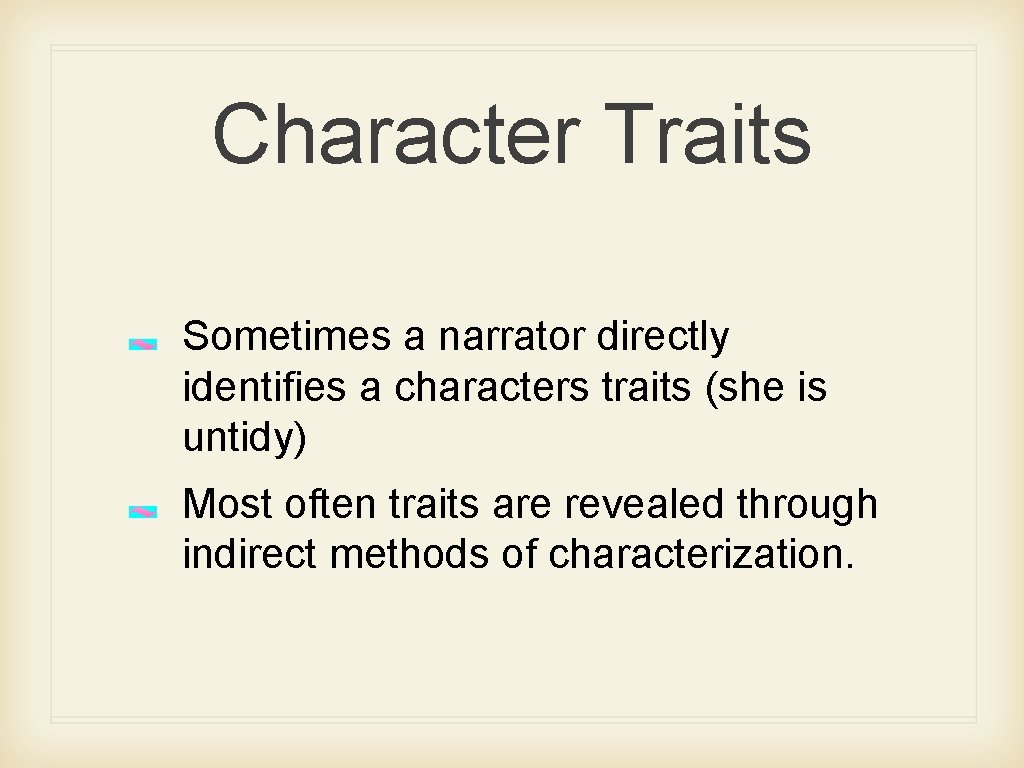 Character Traits

Sometimes a narrator directly identifies a characters traits (she is untidy)

Most often traits are revealed through indirect methods of characterization.